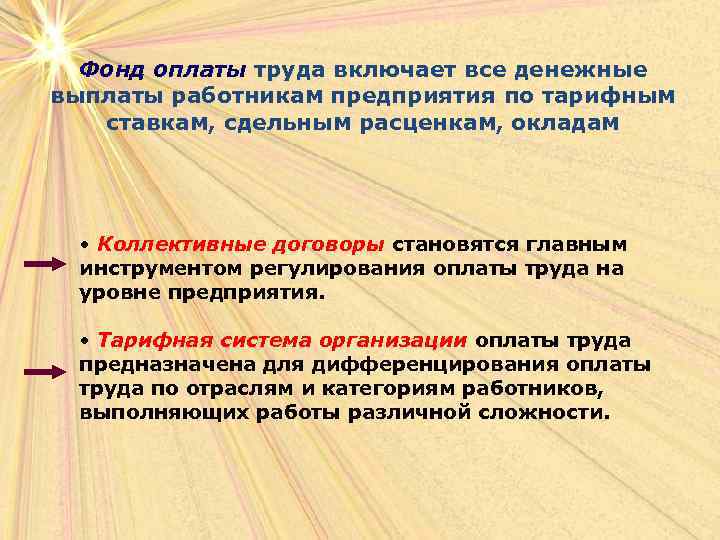 Фонд оплаты труда включает все денежные выплаты работникам предприятия по тарифным ставкам, сдельным расценкам, окладам

• Коллективные договоры становятся главным инструментом регулирования оплаты труда на уровне предприятия.

• Тарифная система организации оплаты труда предназначена для дифференцирования оплаты труда по отраслям и категориям работников, выполняющих работы различной сложности.